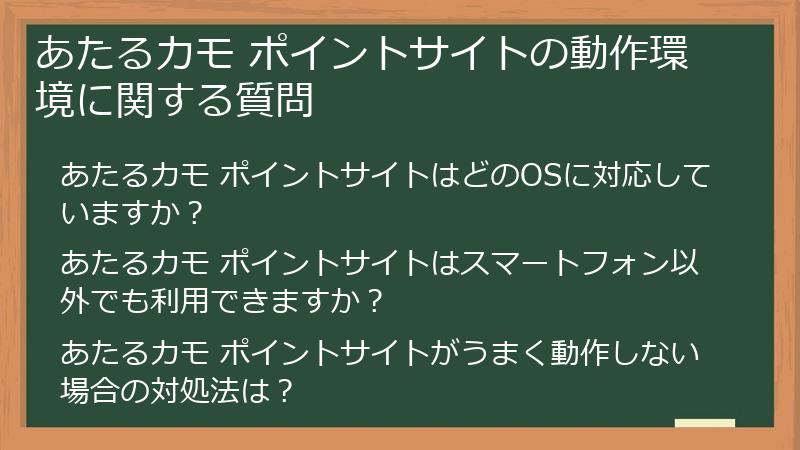 あたるカモ ポイントサイトの動作環境に関する質問

あたるカモ ポイントサイトはどのOSに対応していますか？

あたるカモ ポイントサイトはスマートフォン以外でも利用できますか？

あたるカモ ポイントサイトがうまく動作しない場合の対処法は？